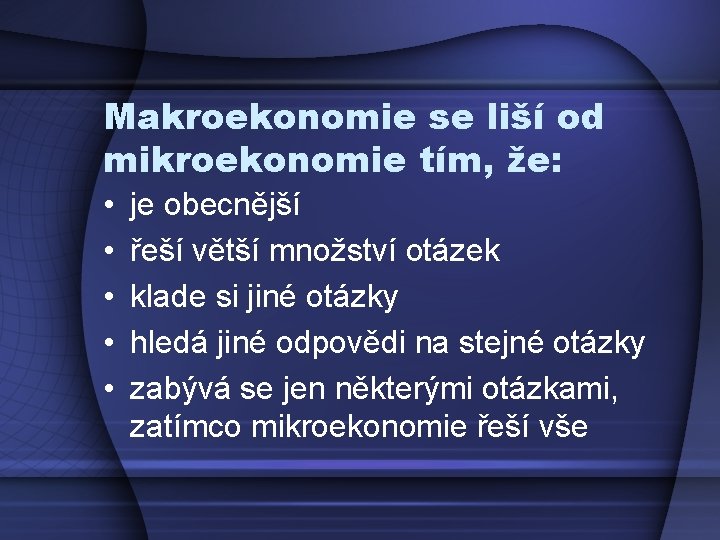 Makroekonomie se liší od mikroekonomie tím, že:

• je obecnější
• řeší větší množství otázek
• klade si jiné otázky
• hledá jiné odpovědi na stejné otázky
• zabývá se jen některými otázkami, zatímco mikroekonomie řeší vše